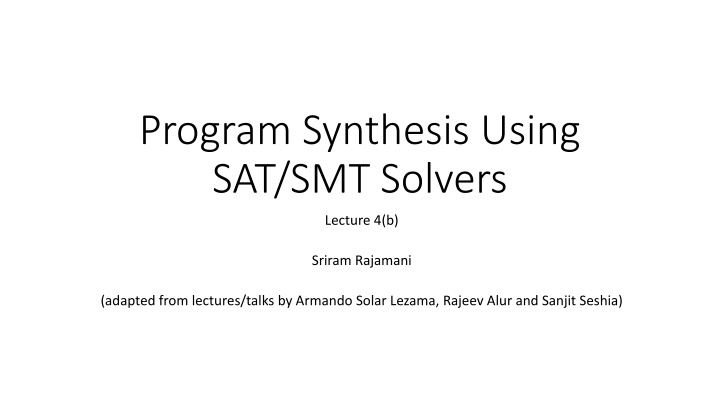 Program Synthesis Using SAT/SMT Solvers

Lecture 4(b)

Sriram Rajamani

(adapted from lectures/talks by Armando Solar Lezama, Rajeev Alur and Sanjit Seshia)